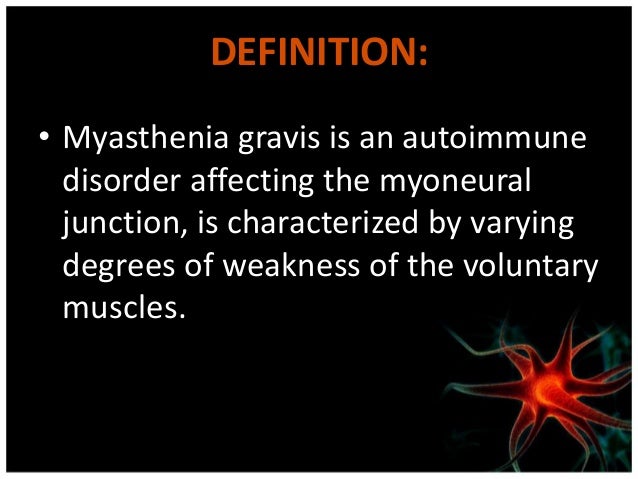 DEFINITION:

• Myasthenia gravis is an autoimmune disorder affecting the myoneural junction, is characterized by varying degrees of weakness of the voluntary muscles.